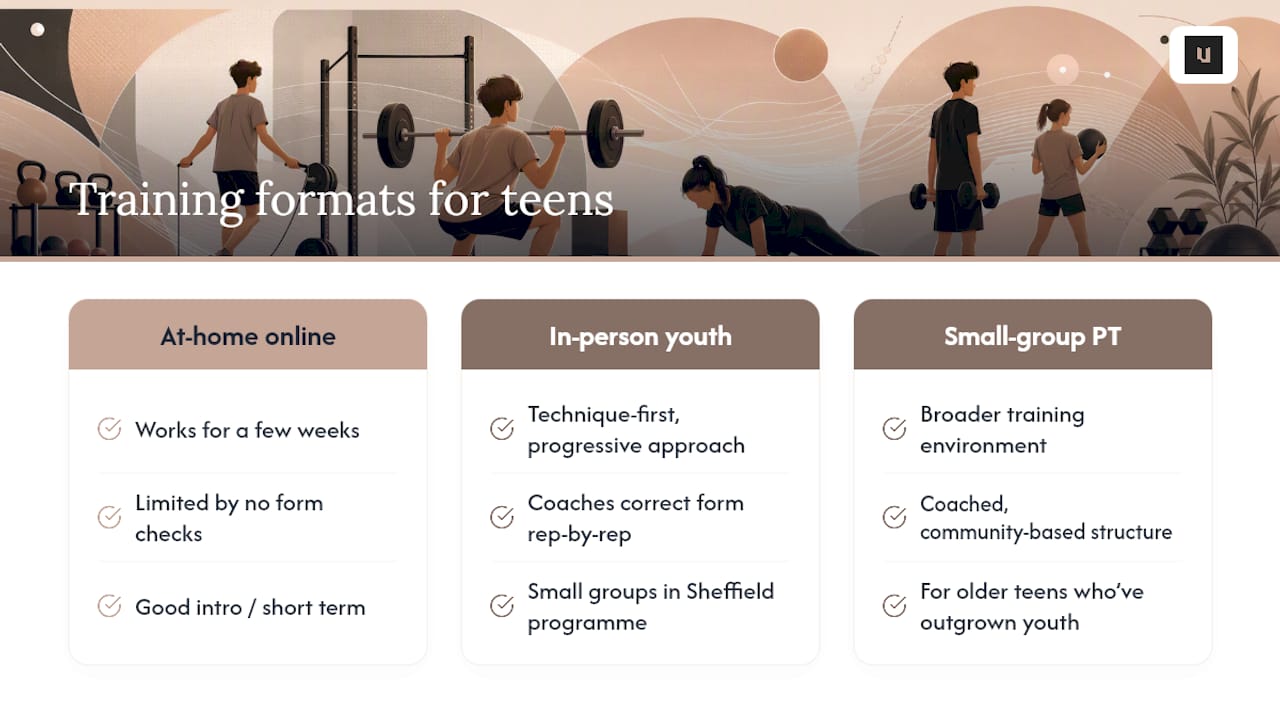 Training formats for teens

At-home online

Works for a few weeks

Limited by no form checks

Good intro / short term

In-person youth

Technique-first, progressive approach

Coaches correct form rep-by-rep

Small groups in Sheffield programme

Small-group PT

Broader training environment

Coached, community-based structure

For older teens who've outgrown youth